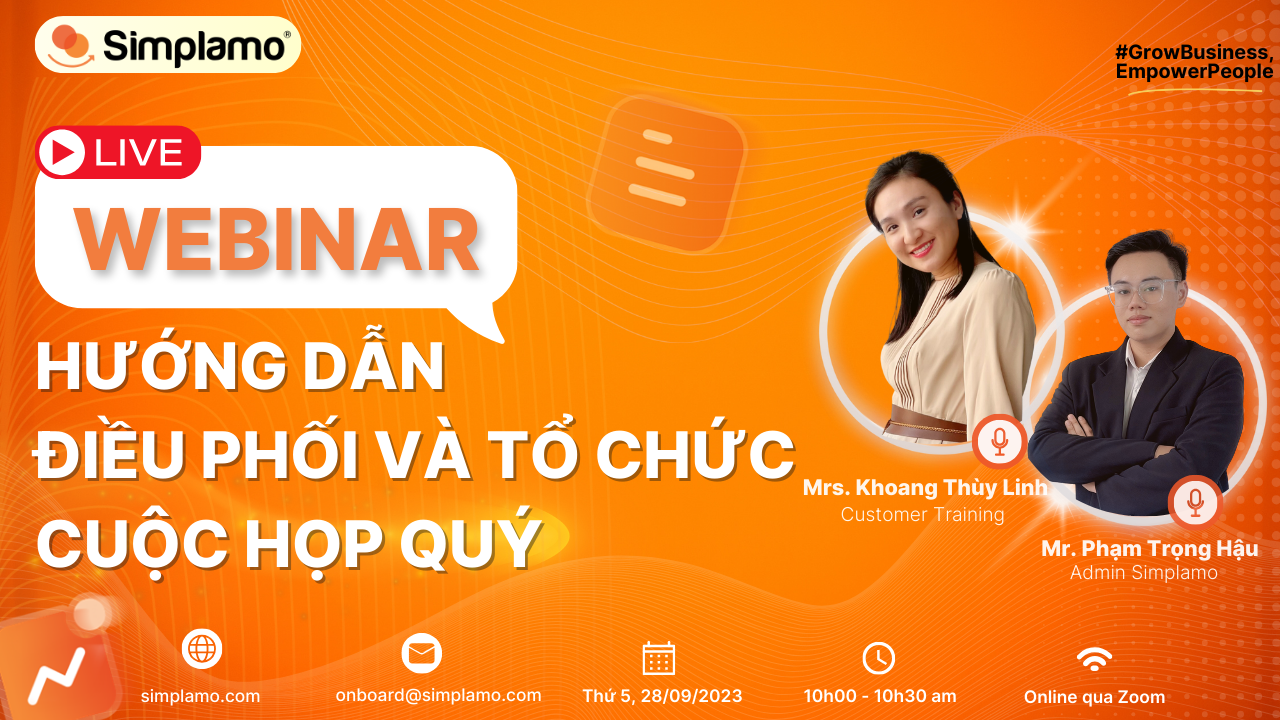 Simplamo®

#GrowBusiness, EmpowerPeople

LIVE

WEBINAR

HƯỚNG DẪN
ĐIỀU PHỐI VÀ TỔ CHỨC
CUỘC HỌP QUÝ

Mrs. Khoang Thùy Linh
Customer Training

Mr. Phạm Trọng Hậu
Admin Simplamo

simplamo.com

onboard@simplamo.com

Thứ 5, 28/09/2023

10h00 - 10h30 am

Online qua Zoom